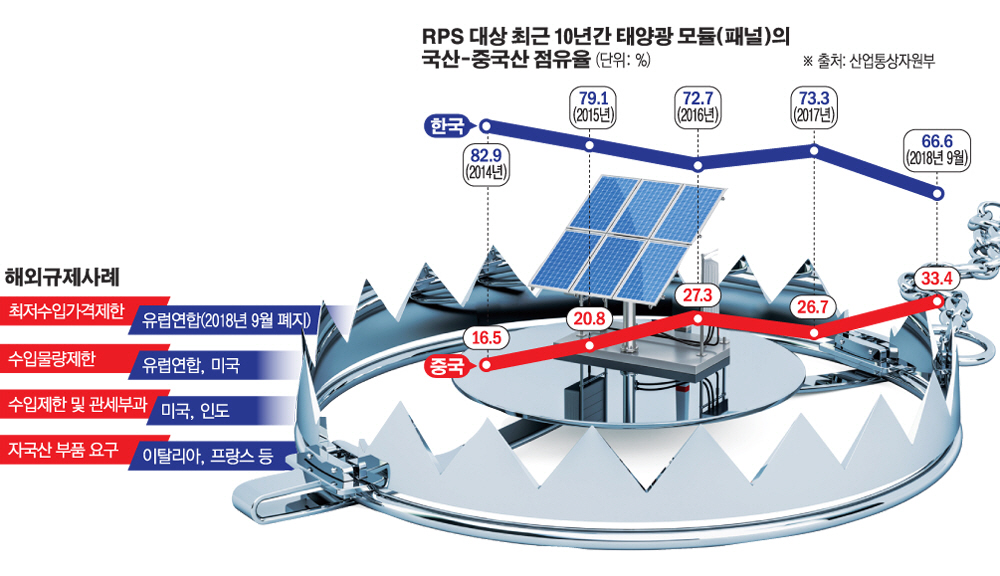 RPS 대상 최근 10년간 태양광 모듈(패널)의 국산-중국산 점유율 (단위: %)

※ 출처: 산업통상자원부

한국

82.9 (2014년)

79.1 (2015년)

72.7 (2016년)

73.3 (2017년)

66.6 (2018년 9월)

중국

16.5

20.8

27.3

26.7

33.4

해외규제사례

| 최저수입가격제한 | 유럽연합(2018년 9월 폐지) |
|---|---|
| 수입물량제한 | 유럽연합, 미국 |
| 수입제한 및 관세부과 | 미국, 인도 |
| 자국산 부품 요구 | 이탈리아, 프랑스 등 |